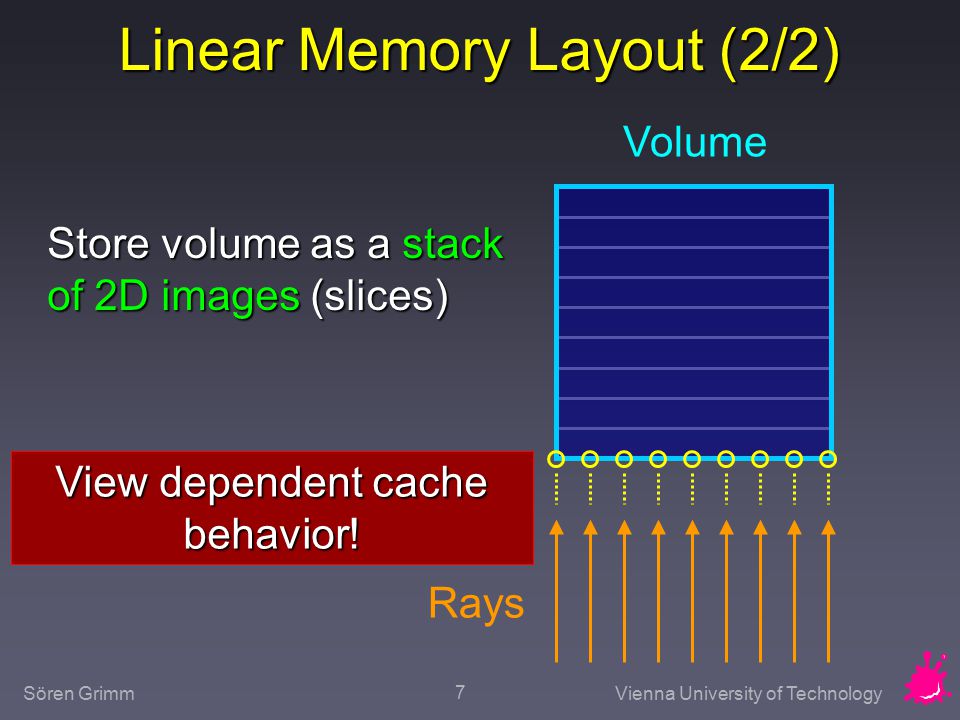 Linear Memory Layout (2/2)

Volume

Store volume as a stack of 2D images (slices)

View dependent cache behavior!

Rays

Sören Grimm

7

Vienna University of Technology